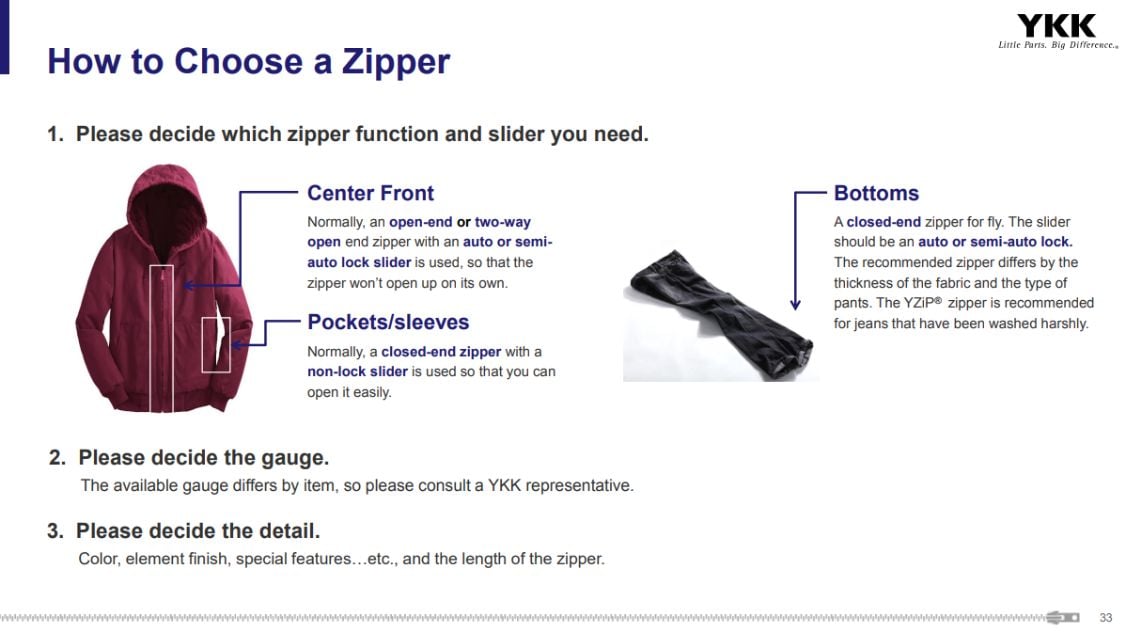 YKK
Little Parts. Big Difference.

How to Choose a Zipper

1. Please decide which zipper function and slider you need.

Center Front
Normally, an open-end or two-way open end zipper with an auto or semi-auto lock slider is used, so that the zipper won't open up on its own.

Pockets/sleeves
Normally, a closed-end zipper with a non-lock slider is used so that you can open it easily.

Bottoms
A closed-end zipper for fly. The slider should be an auto or semi-auto lock. The recommended zipper differs by the thickness of the fabric and the type of pants. The YZiP® zipper is recommended for jeans that have been washed harshly.

2. Please decide the gauge.
The available gauge differs by item, so please consult a YKK representative.

3. Please decide the detail.
Color, element finish, special features…etc., and the length of the zipper.

33